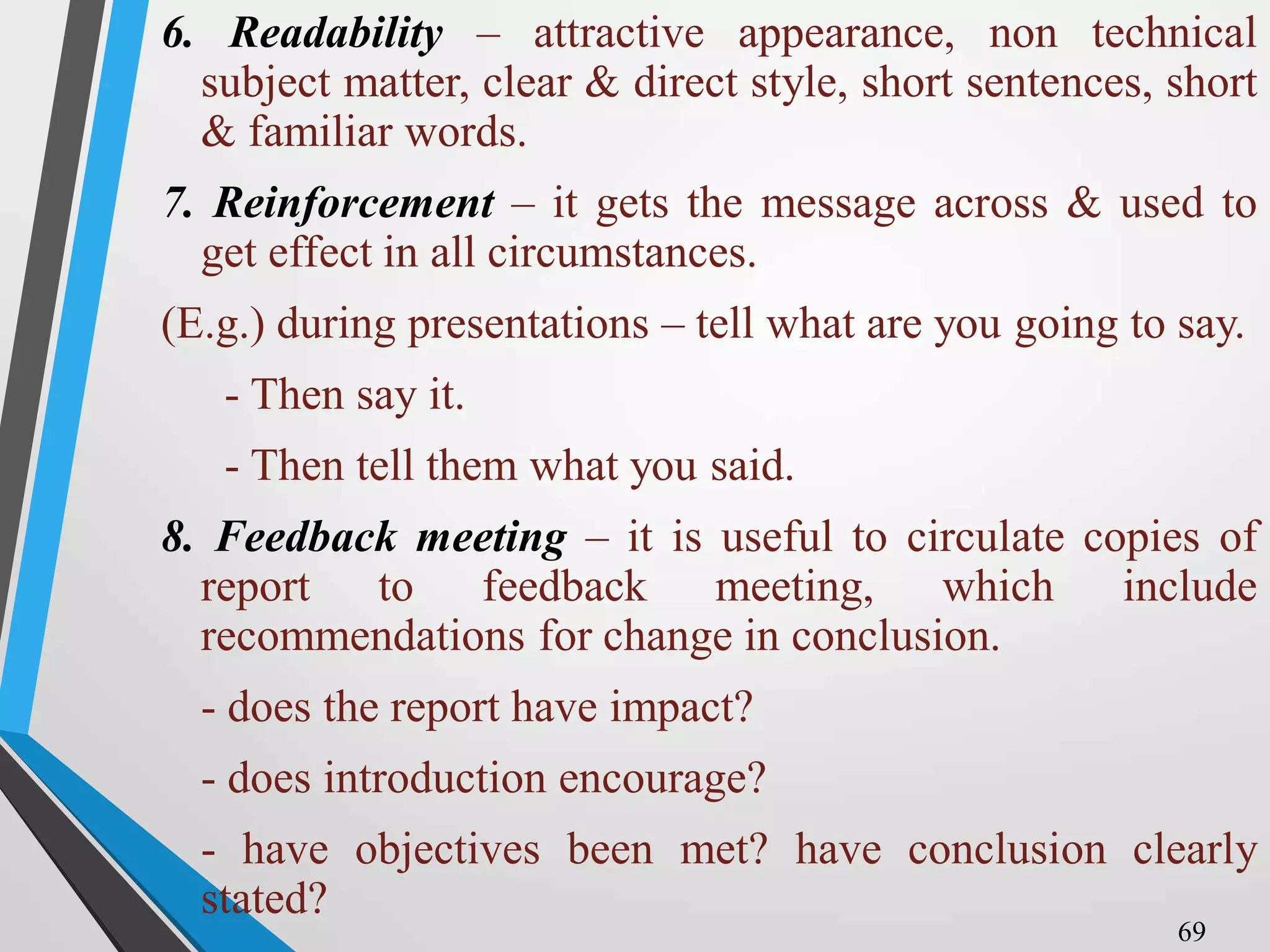 6. Readability – attractive appearance, non technical subject matter, clear & direct style, short sentences, short & familiar words.

7. Reinforcement – it gets the message across & used to get effect in all circumstances.

(E.g.) during presentations – tell what are you going to say.

- Then say it.

- Then tell them what you said.

8. Feedback meeting – it is useful to circulate copies of report to feedback meeting, which include recommendations for change in conclusion.

- does the report have impact?

- does introduction encourage?

- have objectives been met? have conclusion clearly stated?

69